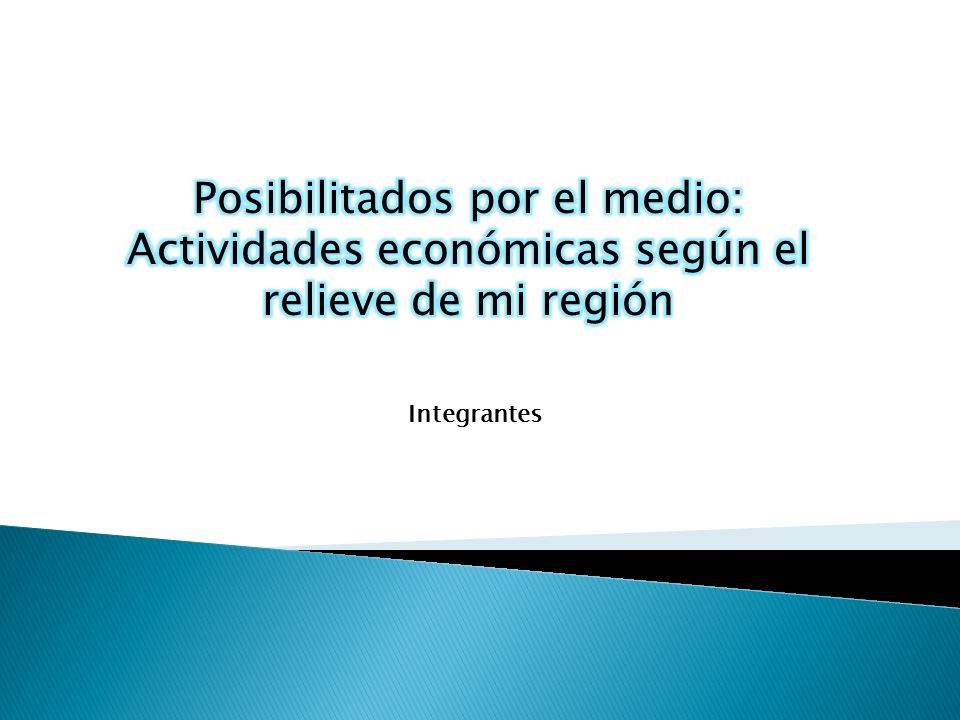 Posibilitados por el medio: Actividades económicas según el relieve de mi región

Integrantes